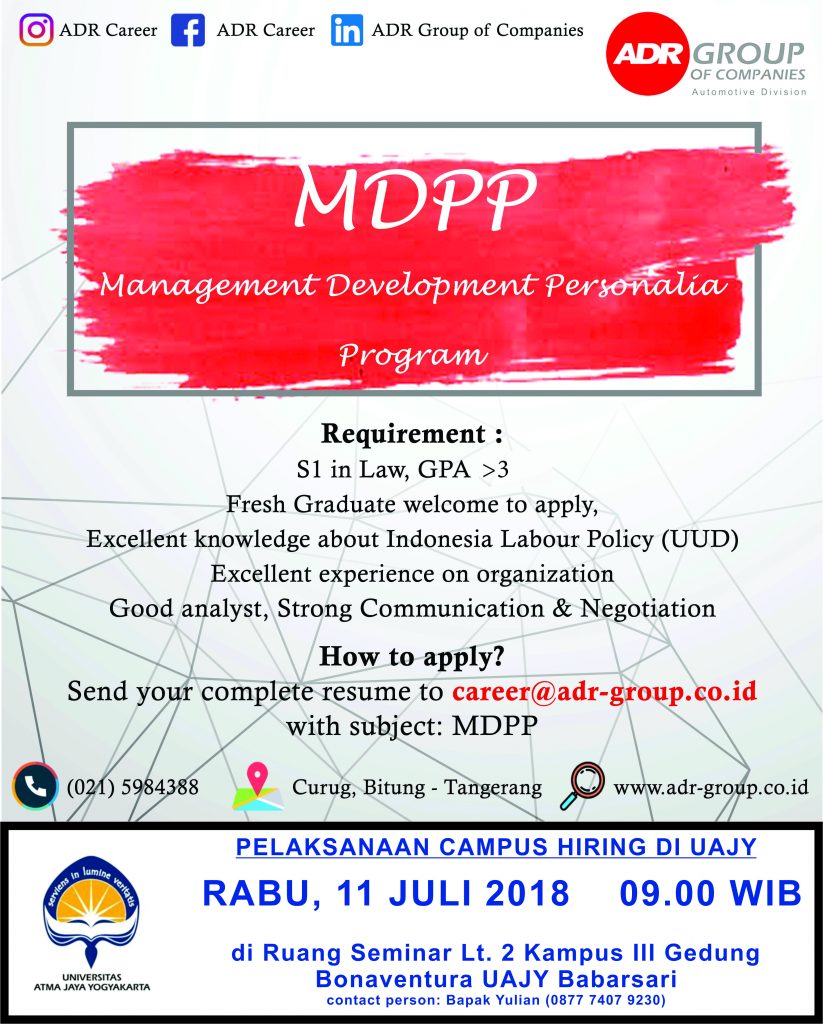 ADR Career ADR Career ADR Group of Companies

ADR GROUP OF COMPANIES
Automotive Division

MDPP

Management Development Personalia Program

Requirement :
S1 in Law, GPA >3
Fresh Graduate welcome to apply,
Excellent knowledge about Indonesia Labour Policy (UUD)
Excellent experience on organization
Good analyst, Strong Communication & Negotiation

How to apply?
Send your complete resume to career@adr-group.co.id with subject: MDPP

(021) 5984388 Curug, Bitung - Tangerang www.adr-group.co.id

serviens in lumine veritatis
UNIVERSITAS ATMA JAYA YOGYAKARTA

PELAKSANAAN CAMPUS HIRING DI UAJY

RABU, 11 JULI 2018 09.00 WIB

di Ruang Seminar Lt. 2 Kampus III Gedung Bonaventura UAJY Babarsari
contact person: Bapak Yulian (0877 7407 9230)